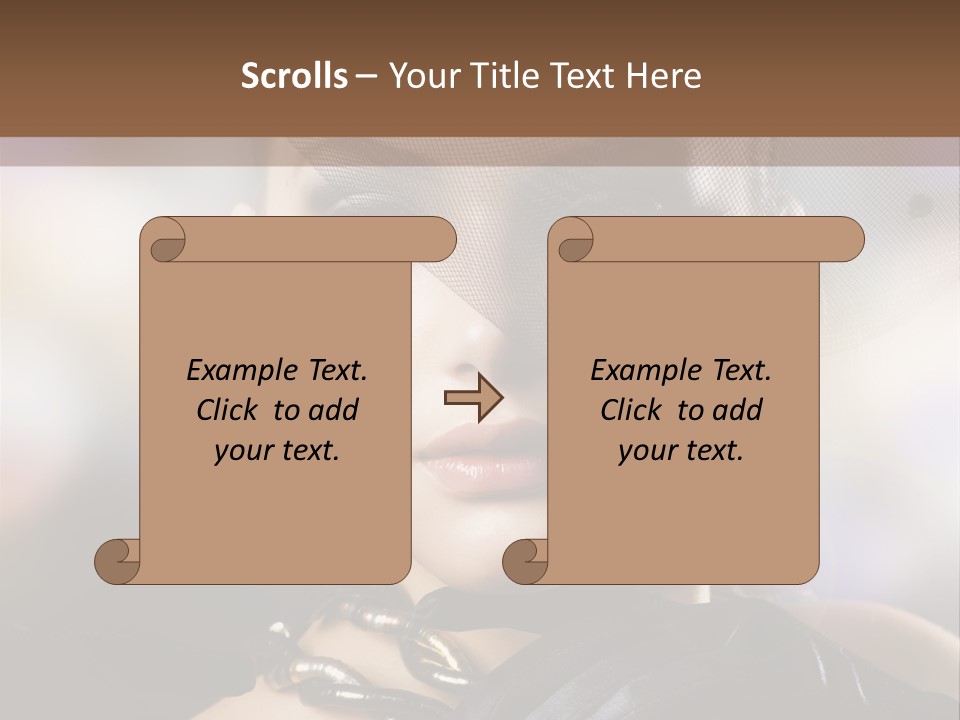 Scrolls – Your Title Text Here

Example Text. Click to add your text.

Example Text. Click to add your text.